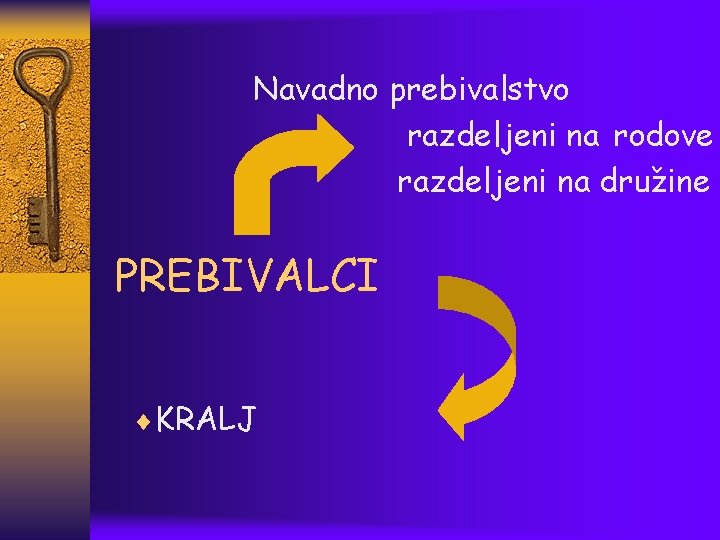 Navadno prebivalstvo
razdeljeni na rodove
razdeljeni na družine

PREBIVALCI

KRALJ